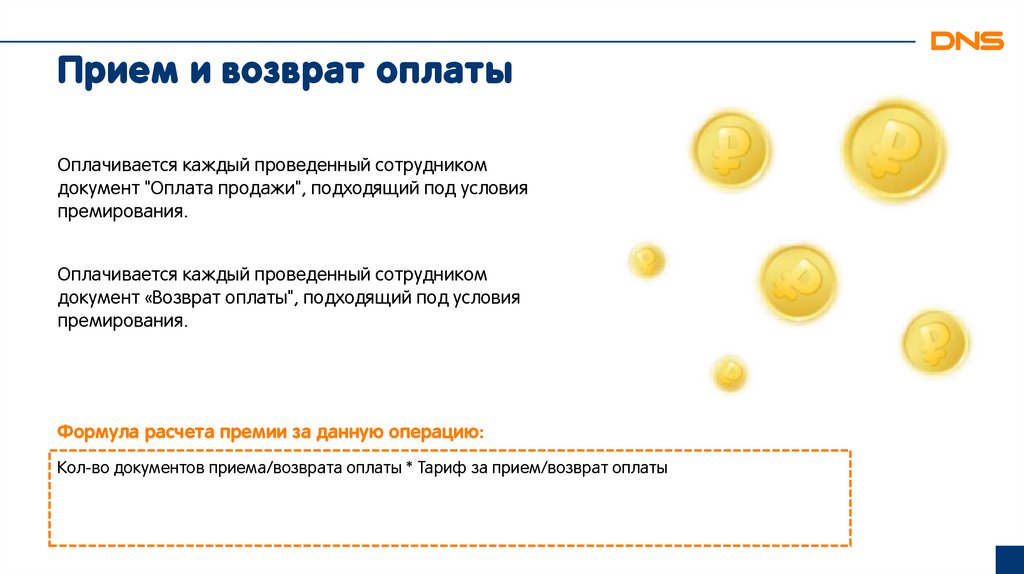 DNS

Прием и возврат оплаты

Оплачивается каждый проведенный сотрудником документ "Оплата продажи", подходящий под условия премирования.

Оплачивается каждый проведенный сотрудником документ «Возврат оплаты", подходящий под условия премирования.

Формула расчета премии за данную операцию:

Кол-во документов приема/возврата оплаты * Тариф за прием/возврат оплаты